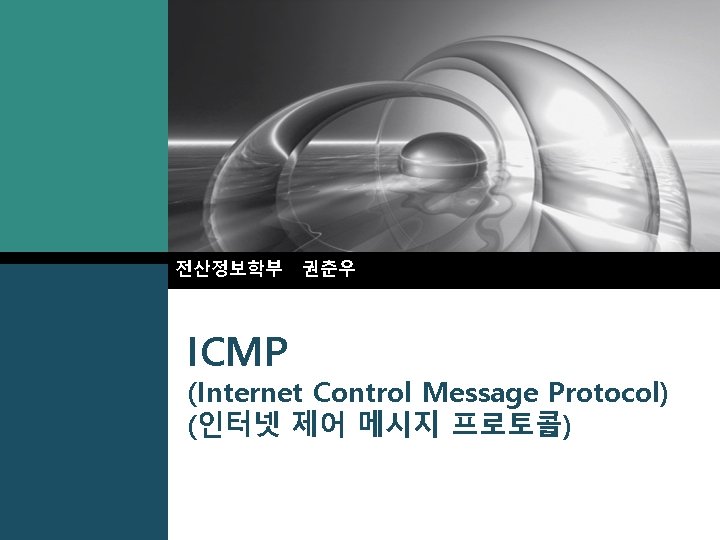 전산정보학부 권춘우

ICMP
(Internet Control Message Protocol)
(인터넷 제어 메시지 프로토콜)